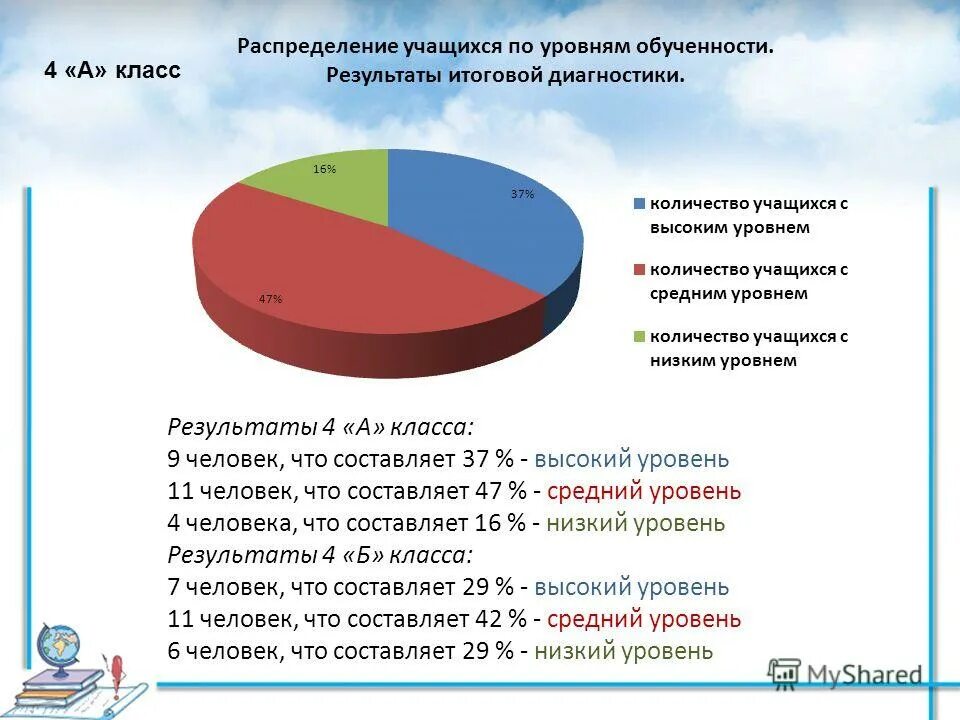 4 «А» класс

Распределение учащихся по уровням обученности. Результаты итоговой диагностики.

16%

37%

47%

количество учащихся с высоким уровнем

количество учащихся с средним уровнем

количество учащихся с низким уровнем

Результаты 4 «А» класса:
9 человек, что составляет 37 % - высокий уровень
11 человек, что составляет 47 % - средний уровень
4 человека, что составляет 16 % - низкий уровень
Результаты 4 «Б» класса:
7 человек, что составляет 29 % - высокий уровень
11 человек, что составляет 42 % - средний уровень
6 человек, что составляет 29 % - низкий уровень

MyShared